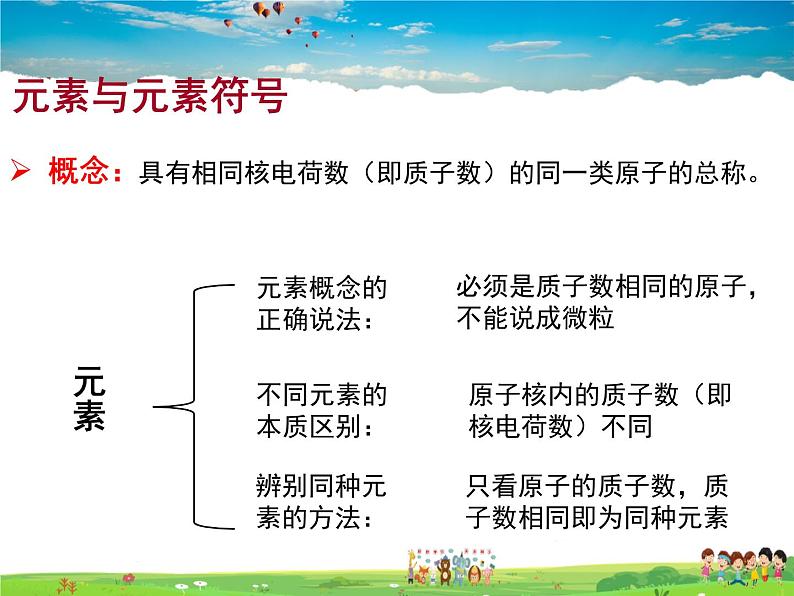 元素与元素符号

➢ 概念：具有相同核电荷数（即质子数）的同一类原子的总称。

元素

元素概念的正确说法： 必须是质子数相同的原子，不能说成微粒

不同元素的本质区别： 原子核内的质子数（即核电荷数）不同

辨别同种元素的方法： 只看原子的质子数，质子数相同即为同种元素